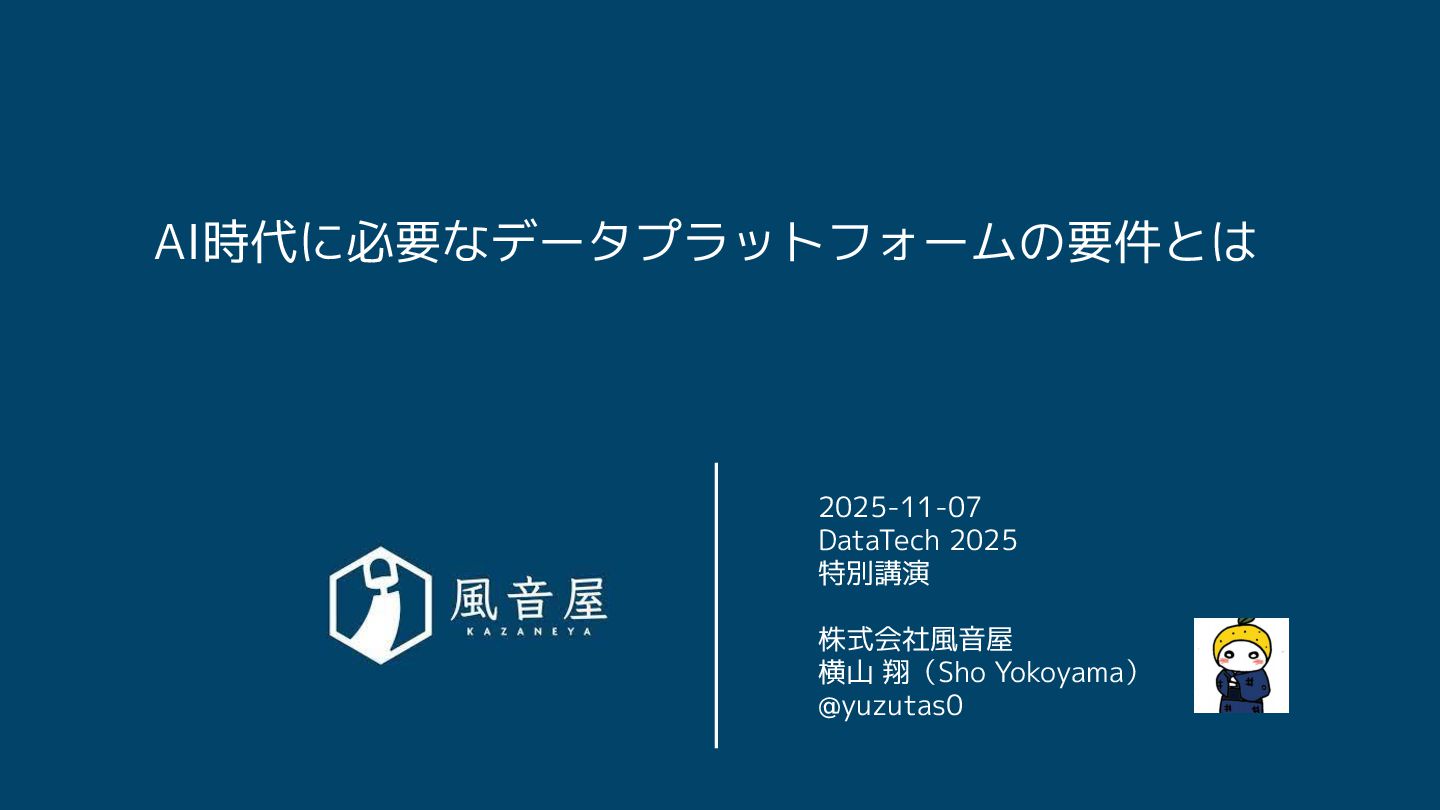 AI時代に必要なデータプラットフォームの要件とは

風音屋
KAZANEYA

2025-11-07
DataTech 2025
特別講演

株式会社風音屋
横山 翔（Sho Yokoyama）
@yuzutas0